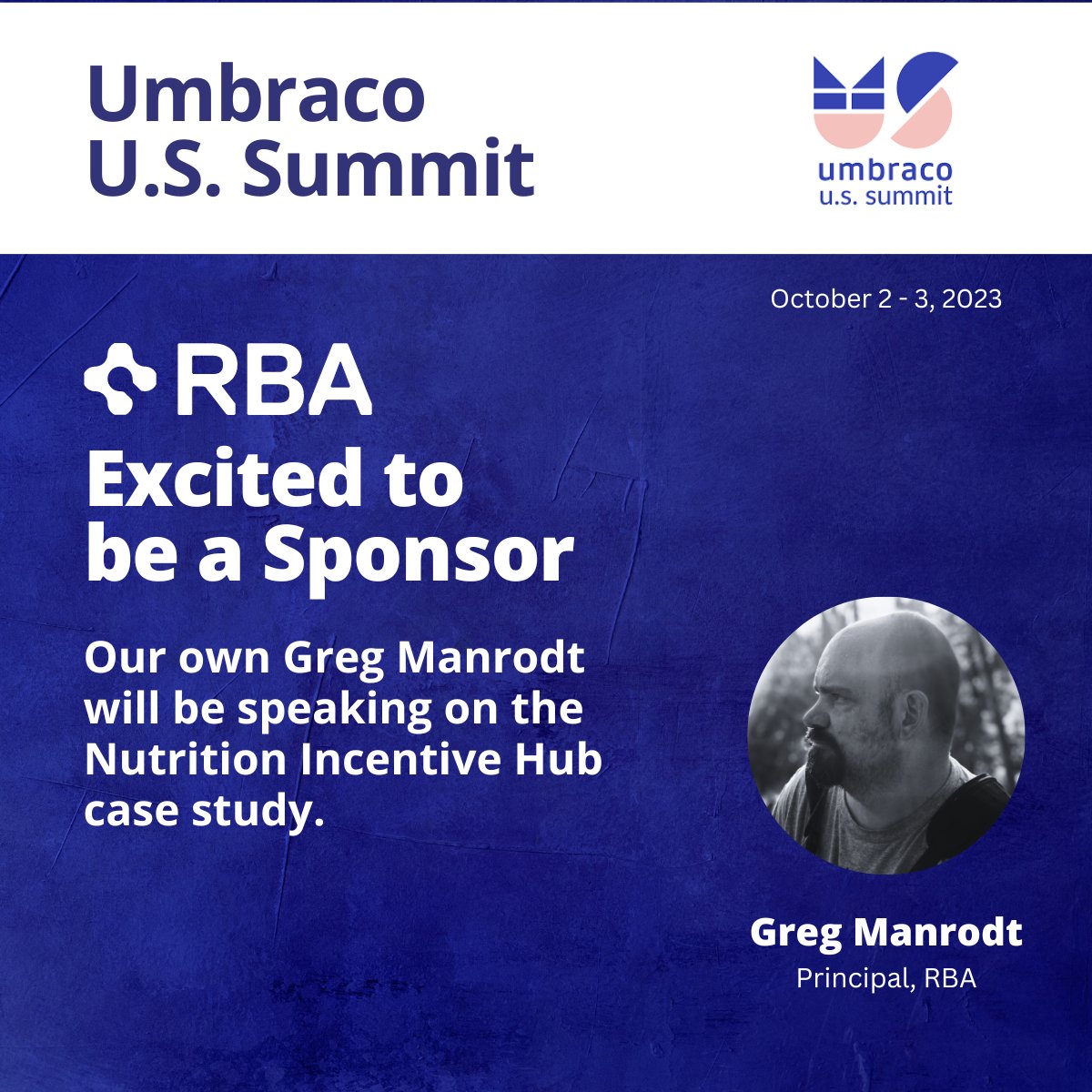 Umbraco U.S. Summit

umbraco
u.s. summit

October 2 - 3, 2023

RBA

Excited to be a Sponsor

Our own Greg Manrodt will be speaking on the Nutrition Incentive Hub case study.

Greg Manrodt
Principal, RBA